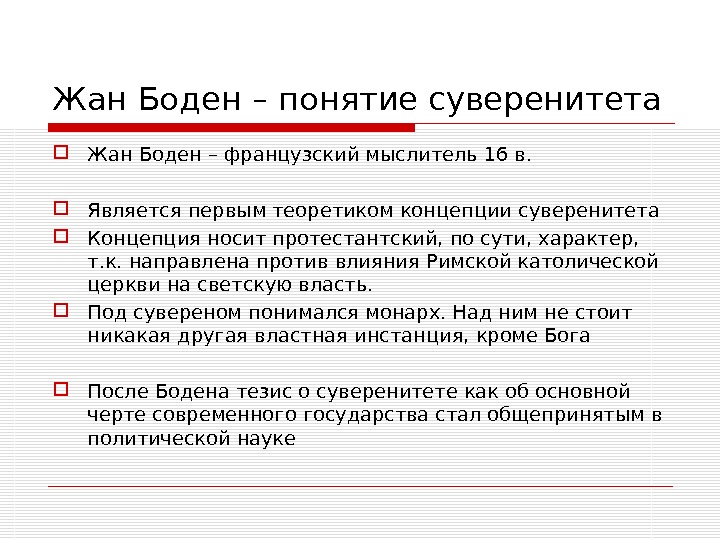 Жан Боден – понятие суверенитета

Жан Боден – французский мыслитель 16 в.

Является первым теоретиком концепции суверенитета

Концепция носит протестантский, по сути, характер, т.к. направлена против влияния Римской католической церкви на светскую власть.

Под сувереном понимался монарх. Над ним не стоит никакая другая властная инстанция, кроме Бога

После Бодена тезис о суверенитете как об основной черте современного государства стал общепринятым в политической науке